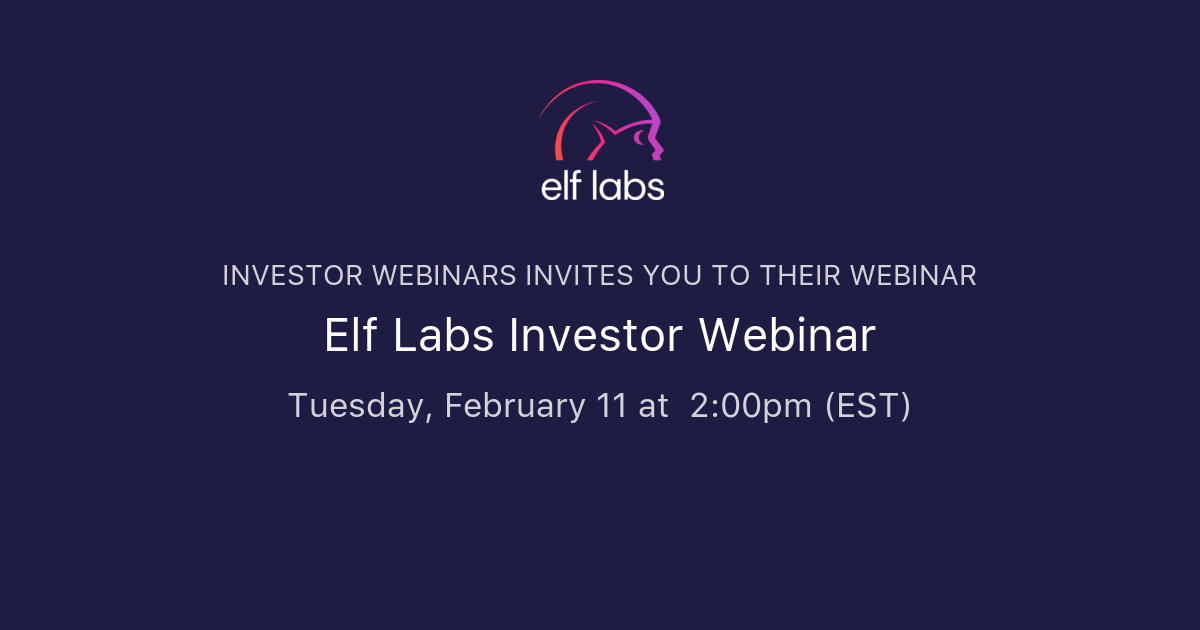 elf labs

INVESTOR WEBINARS INVITES YOU TO THEIR WEBINAR

Elf Labs Investor Webinar

Tuesday, February 11 at 2:00pm (EST)